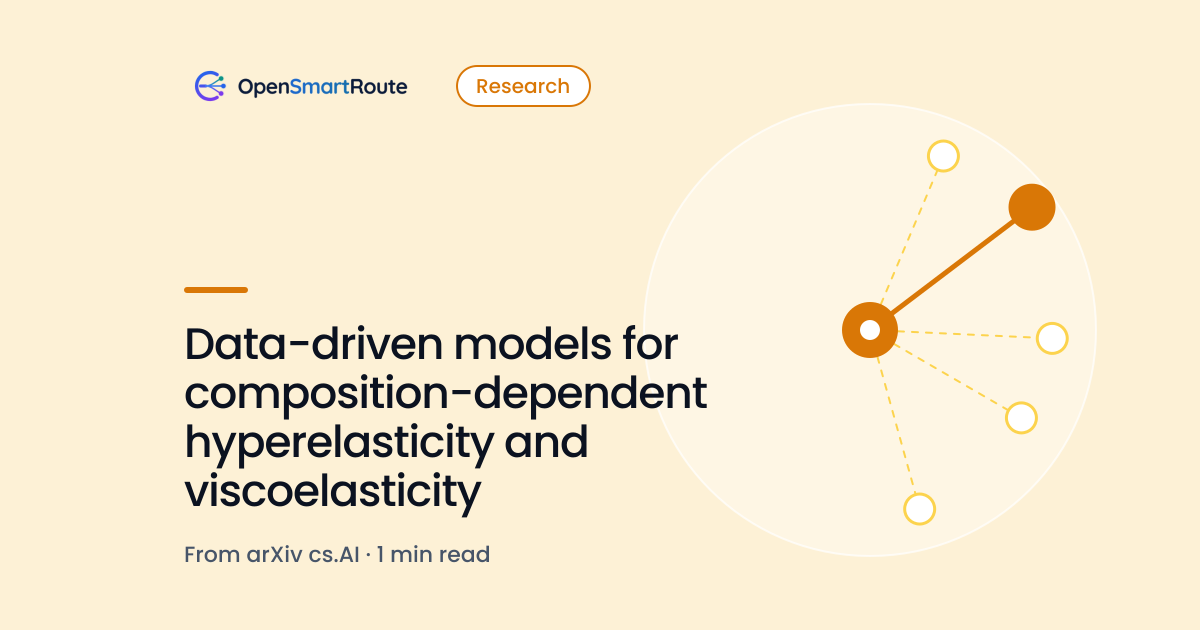 OpenSmartRoute

Research

Data-driven models for composition-dependent hyperelasticity and viscoelasticity

From arXiv cs.AI · 1 min read